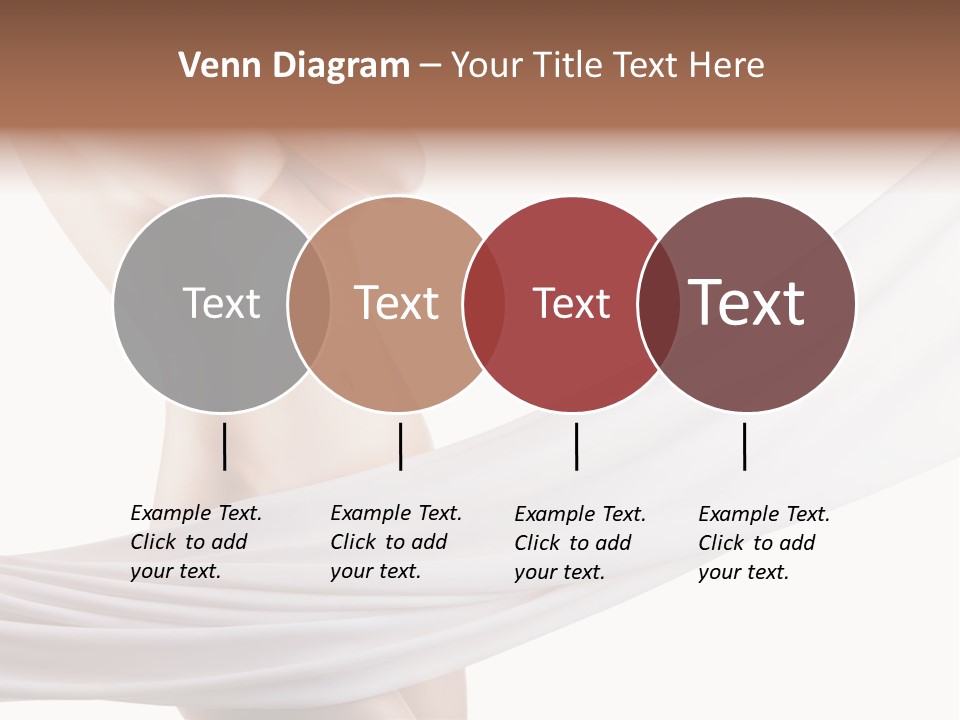 Venn Diagram – Your Title Text Here

Text

Text

Text

Text

Example Text. Click to add your text.

Example Text. Click to add your text.

Example Text. Click to add your text.

Example Text. Click to add your text.